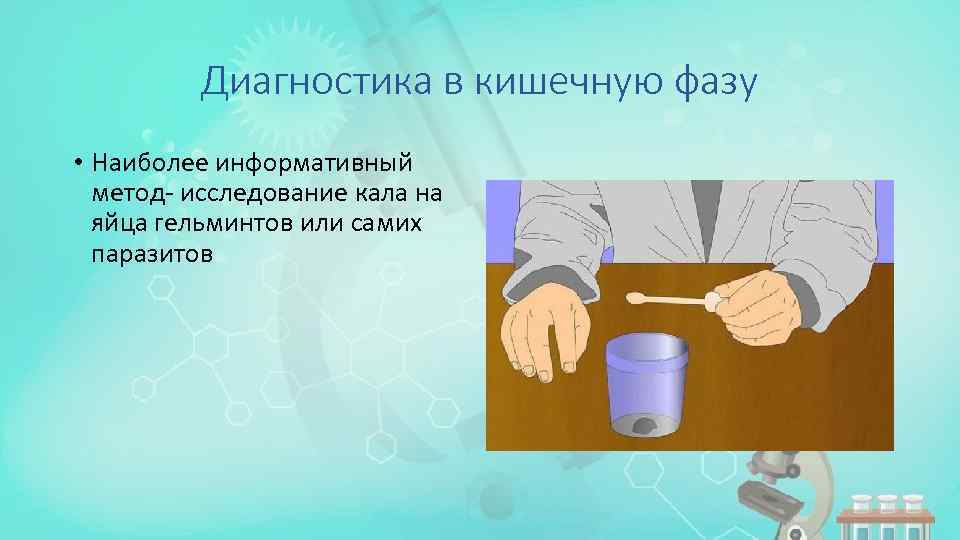 Диагностика в кишечную фазу

• Наиболее информативный метод- исследование кала на яйца гельминтов или самих паразитов